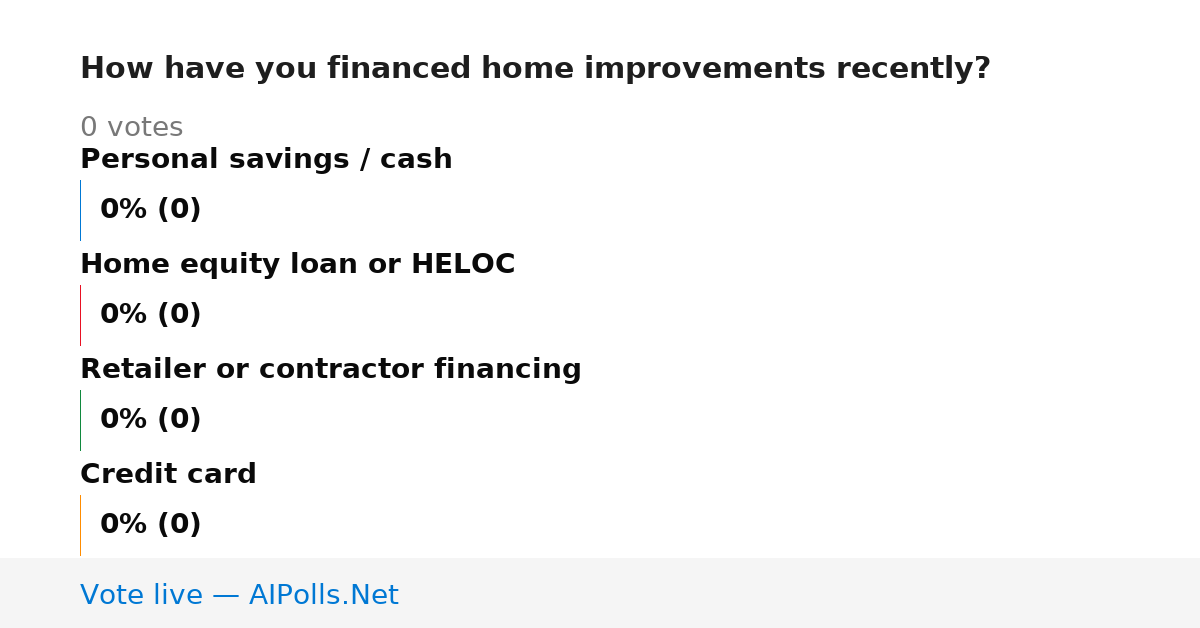 How have you financed home improvements recently?

0 votes

Personal savings / cash

0% (0)

Home equity loan or HELOC

0% (0)

Retailer or contractor financing

0% (0)

Credit card

0% (0)

Vote live — AIPolls.Net